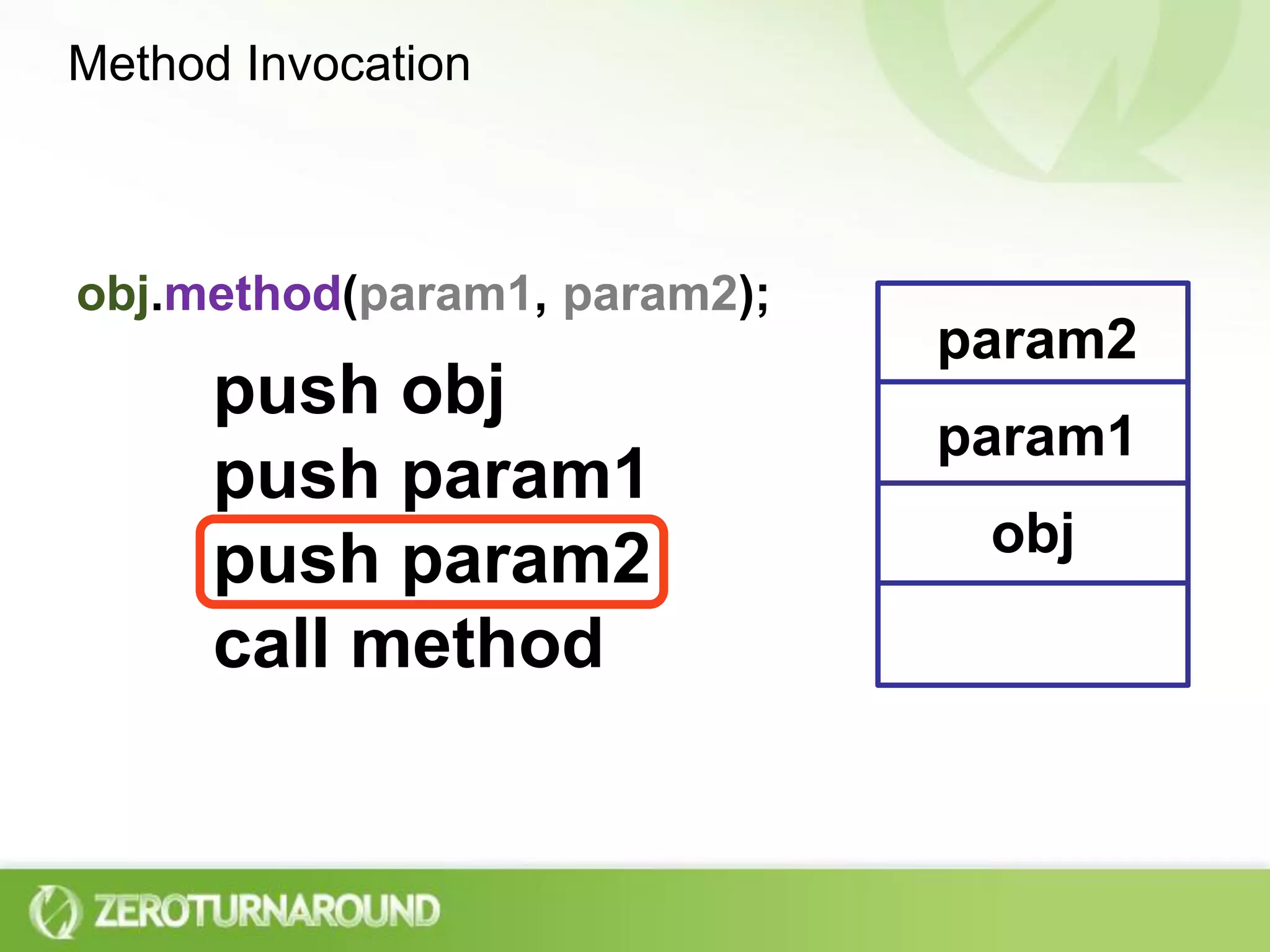 Method Invocation

obj.method(param1, param2);

push obj
push param1
push param2
call method

param2
param1
obj

ZEROTURNAROUND